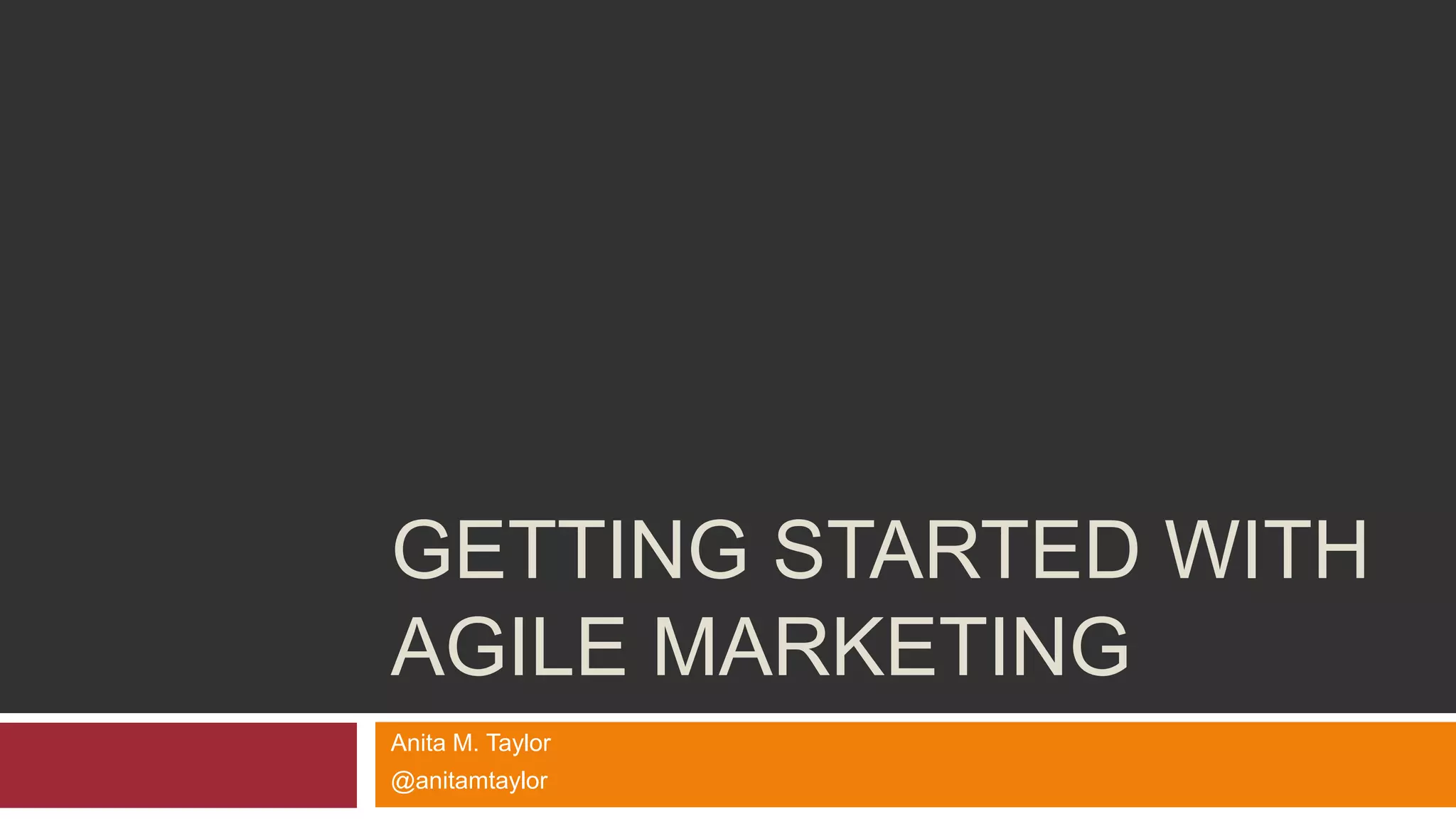 GETTING STARTED WITH AGILE MARKETING

Anita M. Taylor
@anitamtaylor